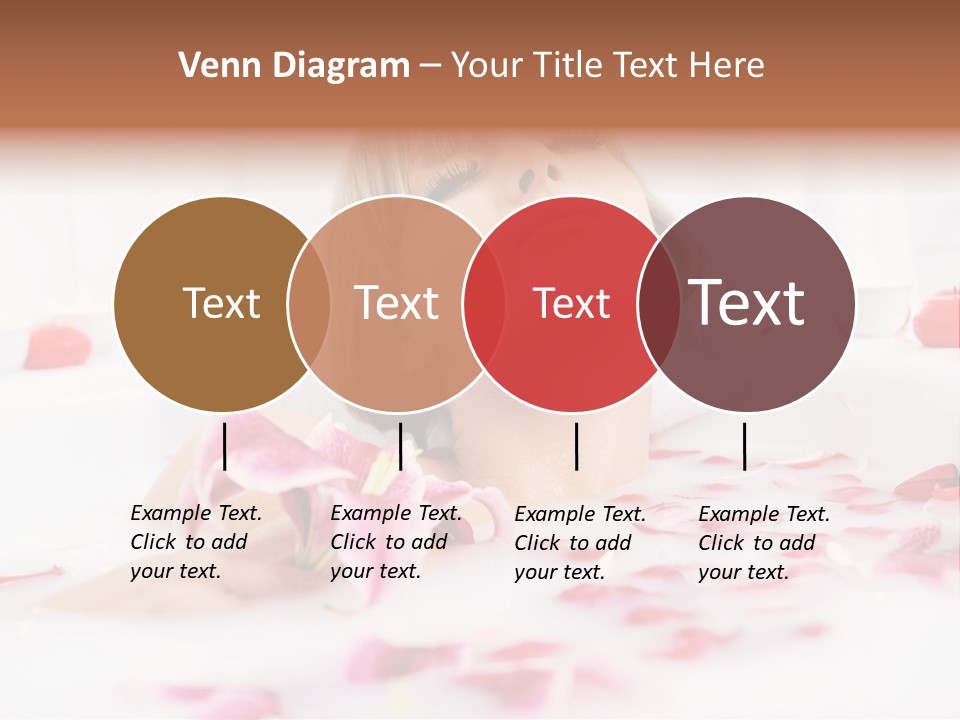 Venn Diagram – Your Title Text Here

Text

Text

Text

Text

Example Text. Click to add your text.

Example Text. Click to add your text.

Example Text. Click to add your text.

Example Text. Click to add your text.